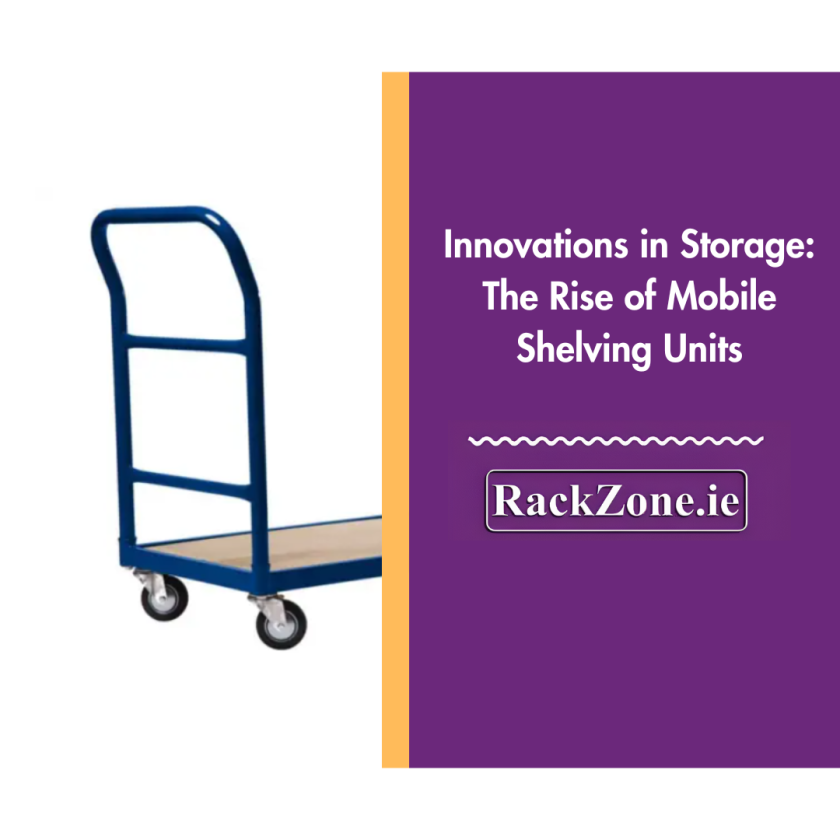 Innovations in Storage: The Rise of Mobile Shelving Units

RackZone.ie